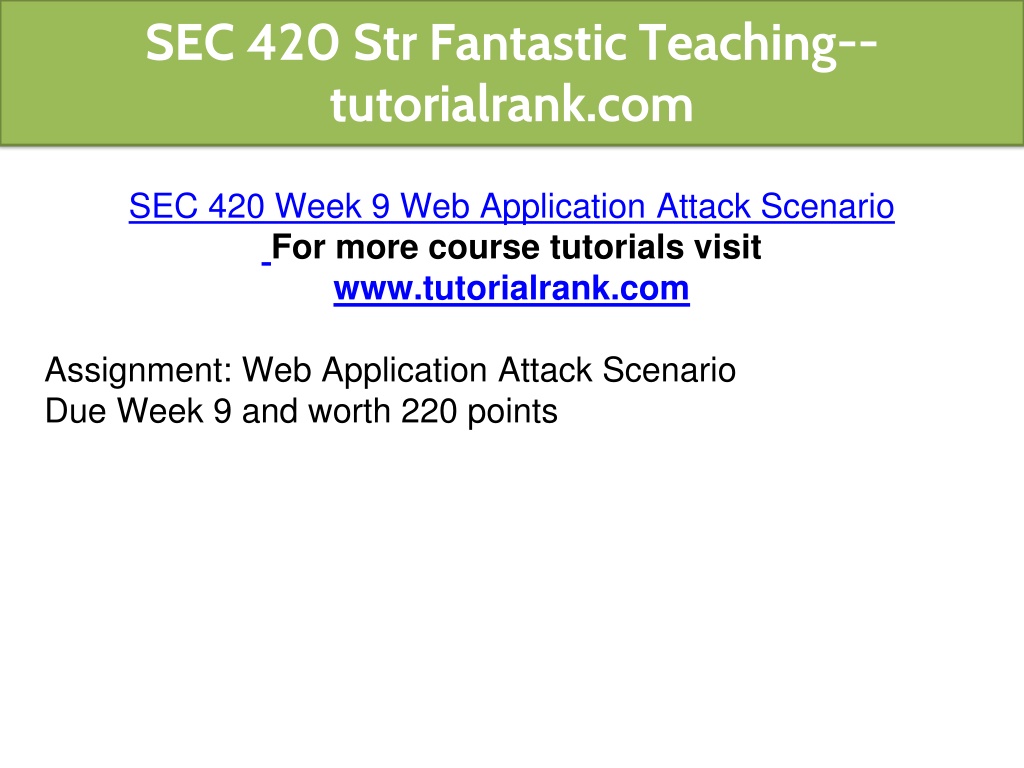 SEC 420 Str Fantastic Teaching--tutorialrank.com

SEC 420 Week 9 Web Application Attack Scenario
For more course tutorials visit
www.tutorialrank.com

Assignment: Web Application Attack Scenario
Due Week 9 and worth 220 points